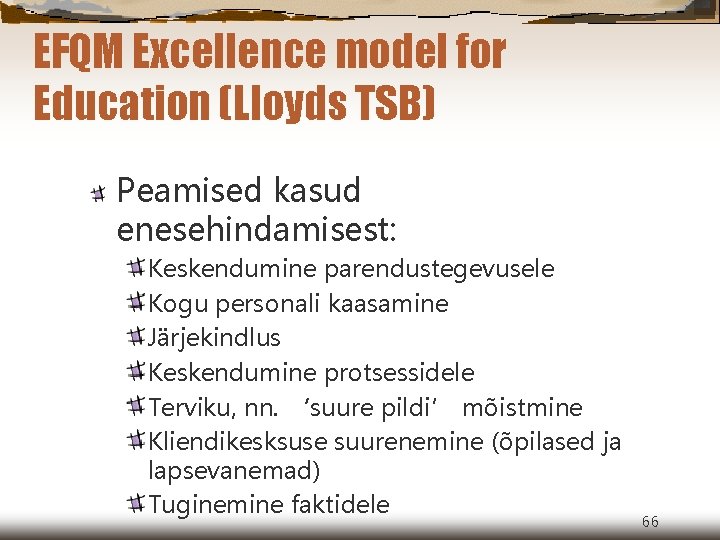 EFQM Excellence model for Education (Lloyds TSB)

Peamised kasud enesehindamisest:

Keskendumine parendustegevusele

Kogu personali kaasamine

Järjekindlus

Keskendumine protsessidele

Terviku, nn. ‘suure pildi’ mõistmine

Kliendikesksuse suurenemine (õpilased ja lapsevanemad)

Tuginemine faktidele

66